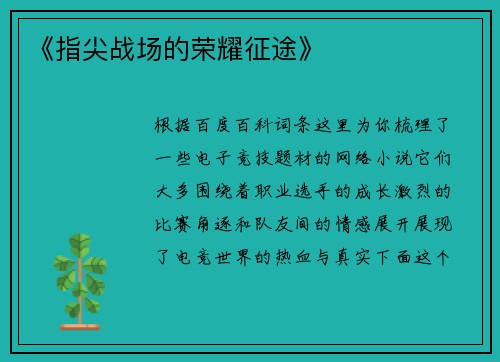 《指尖战场的荣耀征途》

根据百度百科词条这里为你梳理了一些电子竞技题材的网络小说它们大多围绕着职业选手的成长激烈的比赛角逐和队友间的情感展开展现了电竞世界的热血与真实下面这个